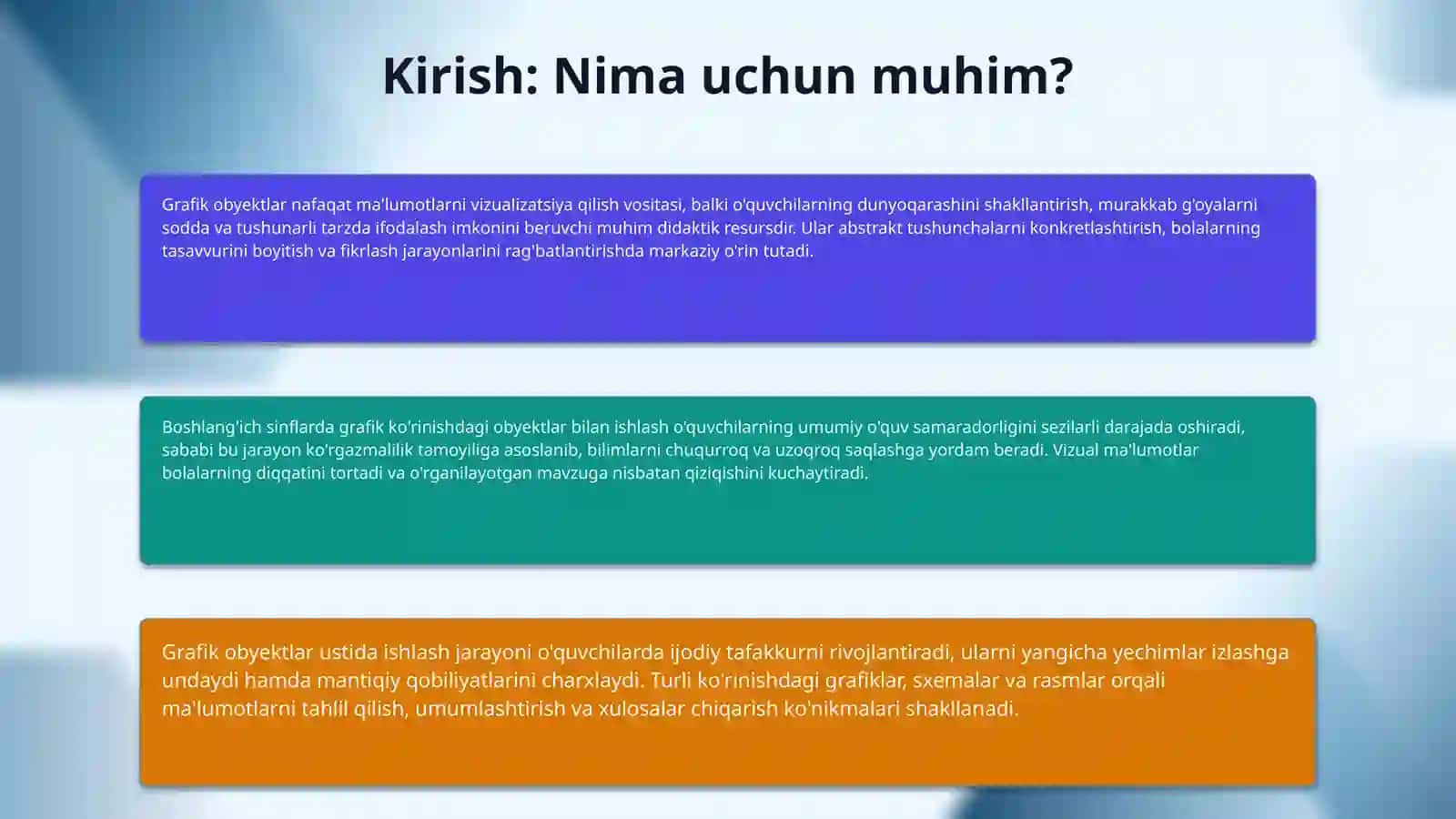 Kirish: Nima uchun muhim?

Grafik obyektlar nafaqat ma'lumotlarni vizualizatsiya qilish vositasi, balki o'quvchilarning dunyoqarashini shakllantirish, murakkab g'oyalarni sodda va tushunarli tarzda ifodalash imkonini beruvchi muhim didaktik resursdir. Ular abstrakt tushunchalarni konkretlashtirish, bolalarning tasavvurini boyitish va fikrlash jarayonlarini rag'batlantirishda markaziy o'rin tutadi.

Boshlang'ich sinflarda grafik ko'rinishdagi obyektlar bilan ishlash o'quvchilarning umumiy o'quv samaradorligini sezilarli darajada oshiradi, sababi bu jarayon ko'rgazmalilik tamoyiliga asoslanib, bilimlarni chuqurroq va uzoqroq saqlashga yordam beradi. Vizual ma'lumotlar bolalarning diqqatini tortadi va o'rganilayotgan mavzuga nisbatan qiziqishini kuchaytiradi.

Grafik obyektlar ustida ishlash jarayoni o'quvchilarda ijodiy tafakkurni rivojlantiradi, ularni yangicha yechimlar izlashga undaydi hamda mantiqiy qobiliyatlarini charxlaydi. Turli ko'rinishdagi grafiklar, sxemalar va rasmlar orqali ma'lumotlarni tahlil qilish, umumlashtirish va xulosalar chiqarish ko'nikmalari shakllanadi.